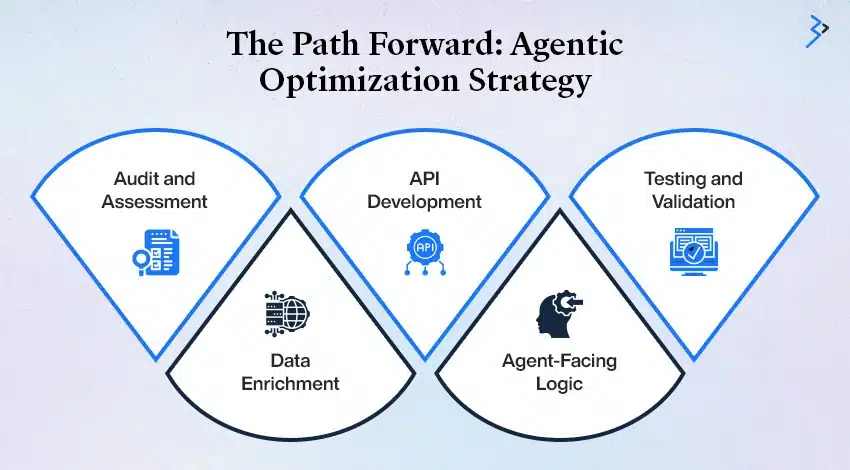 The Path Forward: Agentic Optimization Strategy

Audit and Assessment

Data Enrichment

API Development

API

Agent-Facing Logic

Testing and Validation